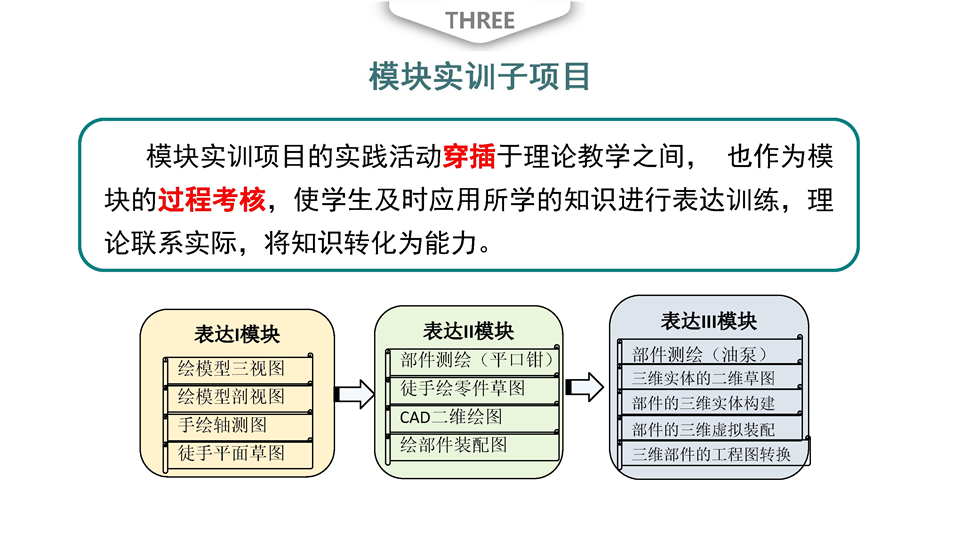 THREE

模块实训子项目

模块实训项目的实践活动穿插于理论教学之间， 也作为模块的过程考核，使学生及时应用所学的知识进行表达训练，理论联系实际，将知识转化为能力。

表达I模块
绘模型三视图
绘模型剖视图
手绘轴测图
徒手平面草图

表达II模块
部件测绘（平口钳）
徒手绘零件草图
CAD二维绘图
绘部件装配图

表达III模块
部件测绘（油泵）
三维实体的二维草图
部件的三维实体构建
部件的三维虚拟装配
三维部件的工程图转换